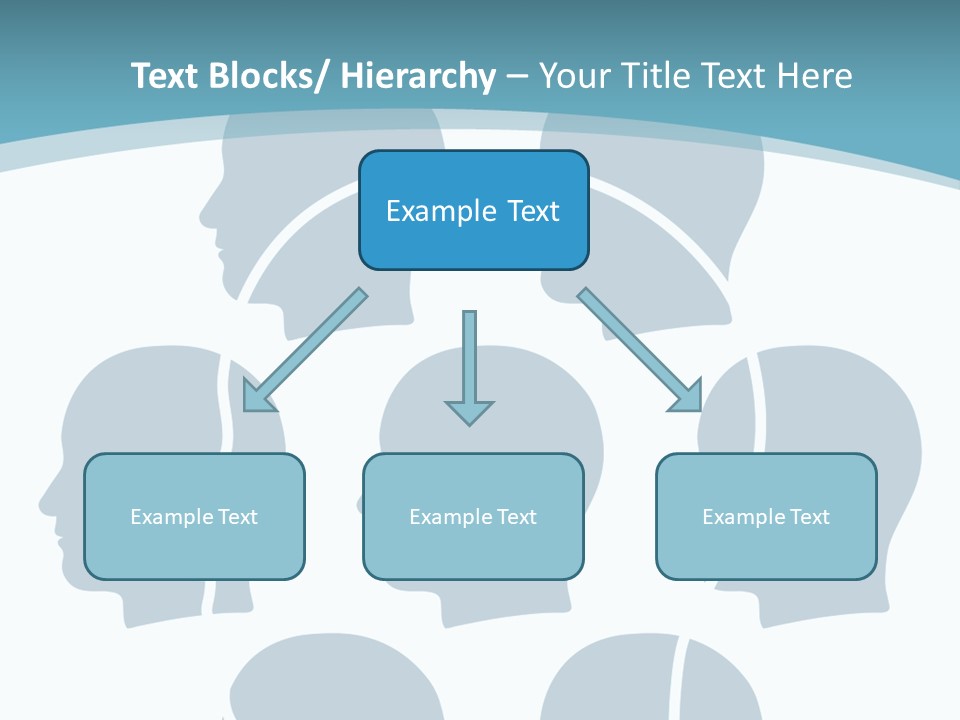 Text Blocks/ Hierarchy – Your Title Text Here

Example Text

Example Text

Example Text

Example Text